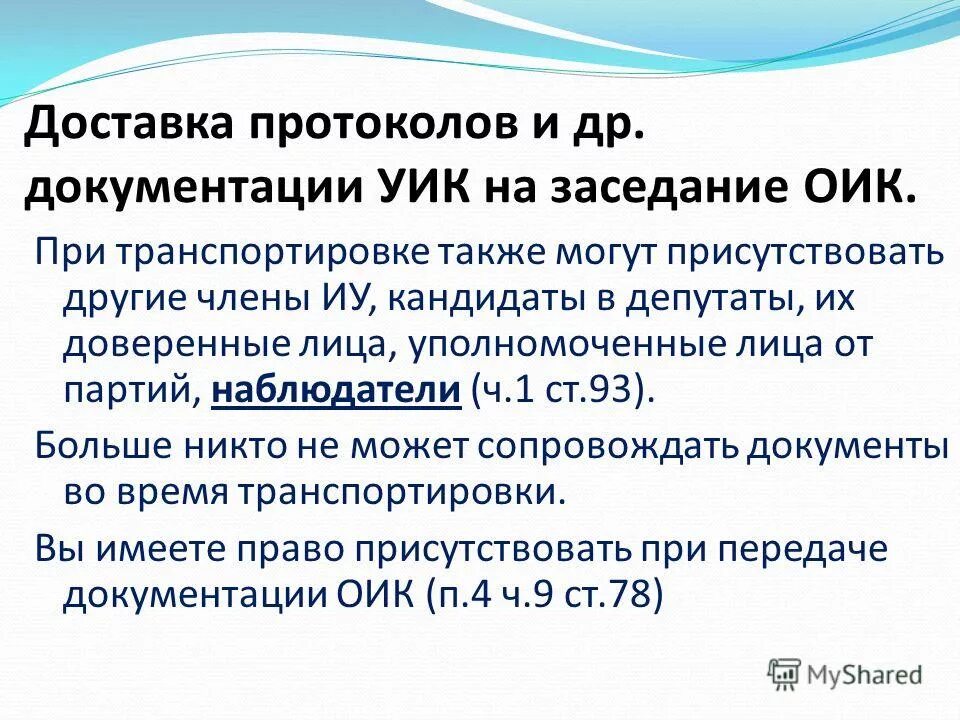 Доставка протоколов и др. документации УИК на заседание ОИК.

При транспортировке также могут присутствовать другие члены ИУ, кандидаты в депутаты, их доверенные лица, уполномоченные лица от партий, наблюдатели (ч.1 ст.93).

Больше никто не может сопровождать документы во время транспортировки.

Вы имеете право присутствовать при передаче документации ОИК (п.4 ч.9 ст.78)

MyShared